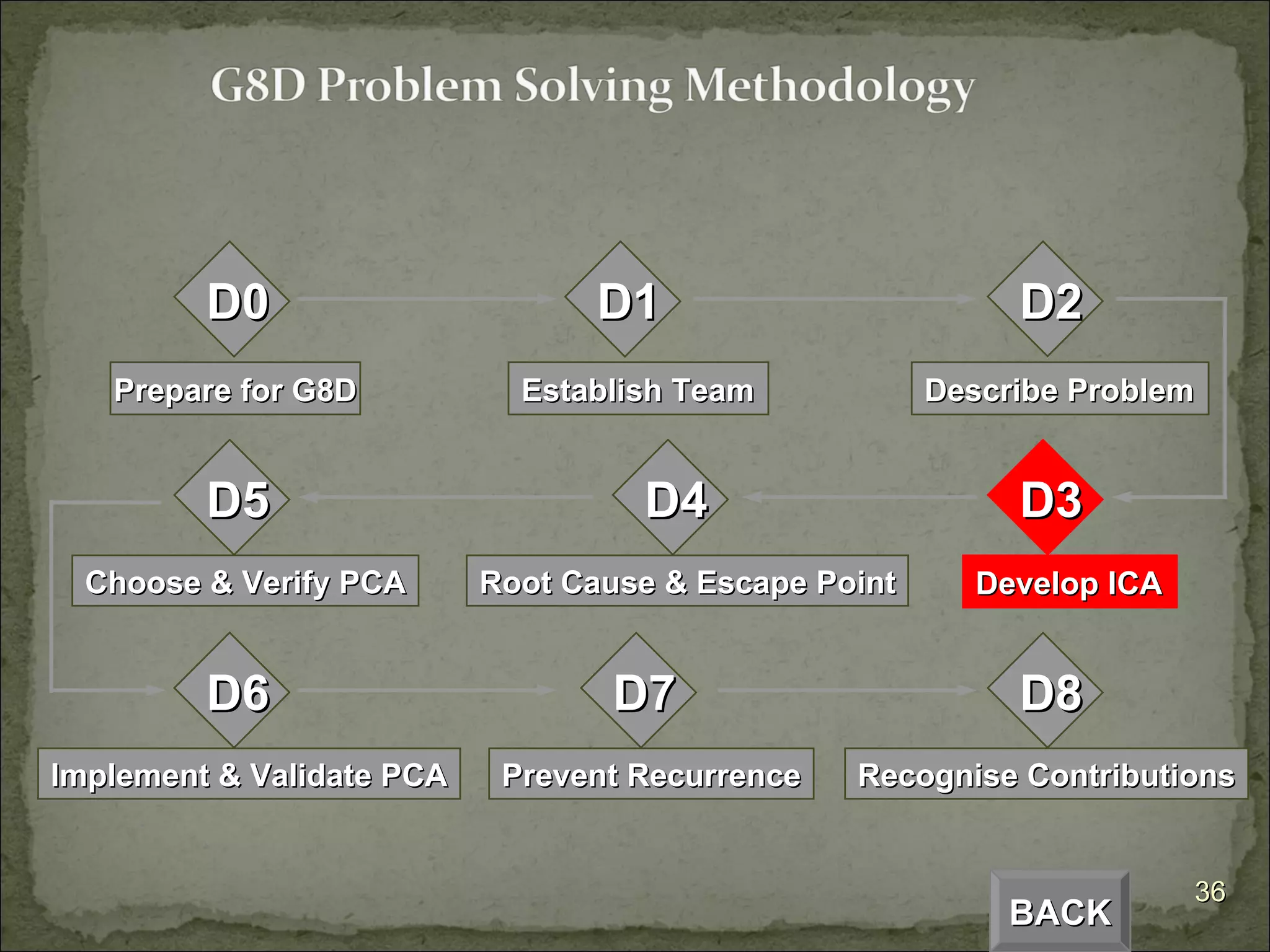 G8D Problem Solving Methodology

D0
Prepare for G8D

D1
Establish Team

D2
Describe Problem

D5
Choose & Verify PCA

D4
Root Cause & Escape Point

D3
Develop ICA

D6
Implement & Validate PCA

D7
Prevent Recurrence

D8
Recognise Contributions

BACK

36